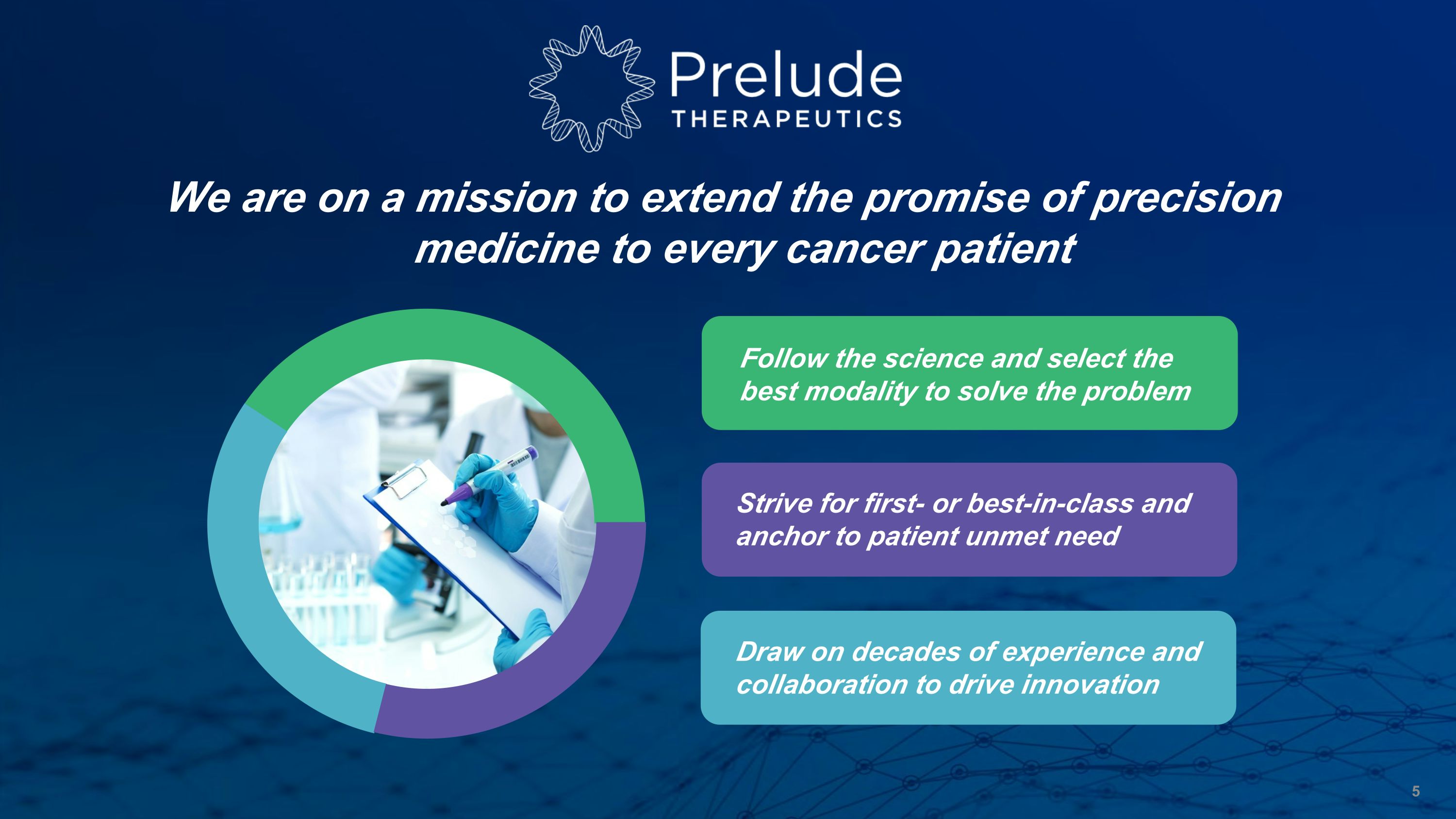 Prelude
THERAPEUTICS

We are on a mission to extend the promise of precision medicine to every cancer patient

Follow the science and select the best modality to solve the problem

Strive for first- or best-in-class and anchor to patient unmet need

Draw on decades of experience and collaboration to drive innovation

5